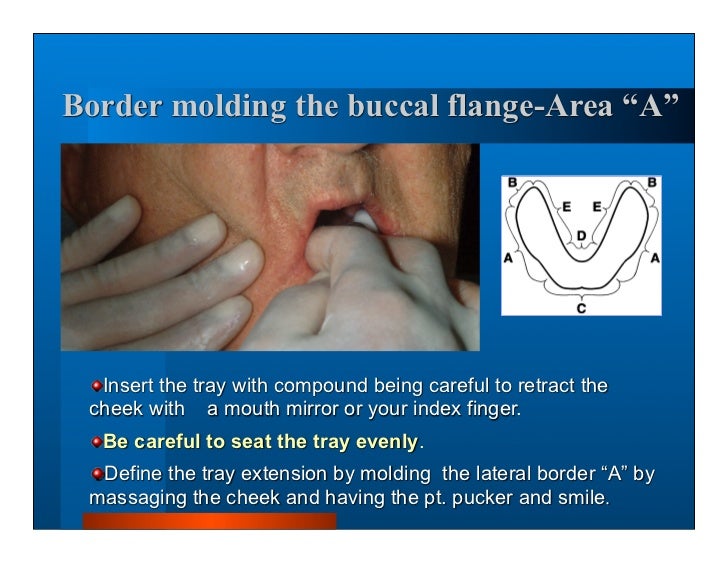 Border molding the buccal flange-Area “A”

B B E E D A A C

Insert the tray with compound being careful to retract the cheek with a mouth mirror or your index finger.

Be careful to seat the tray evenly.

Define the tray extension by molding the lateral border “A” by massaging the cheek and having the pt. pucker and smile.